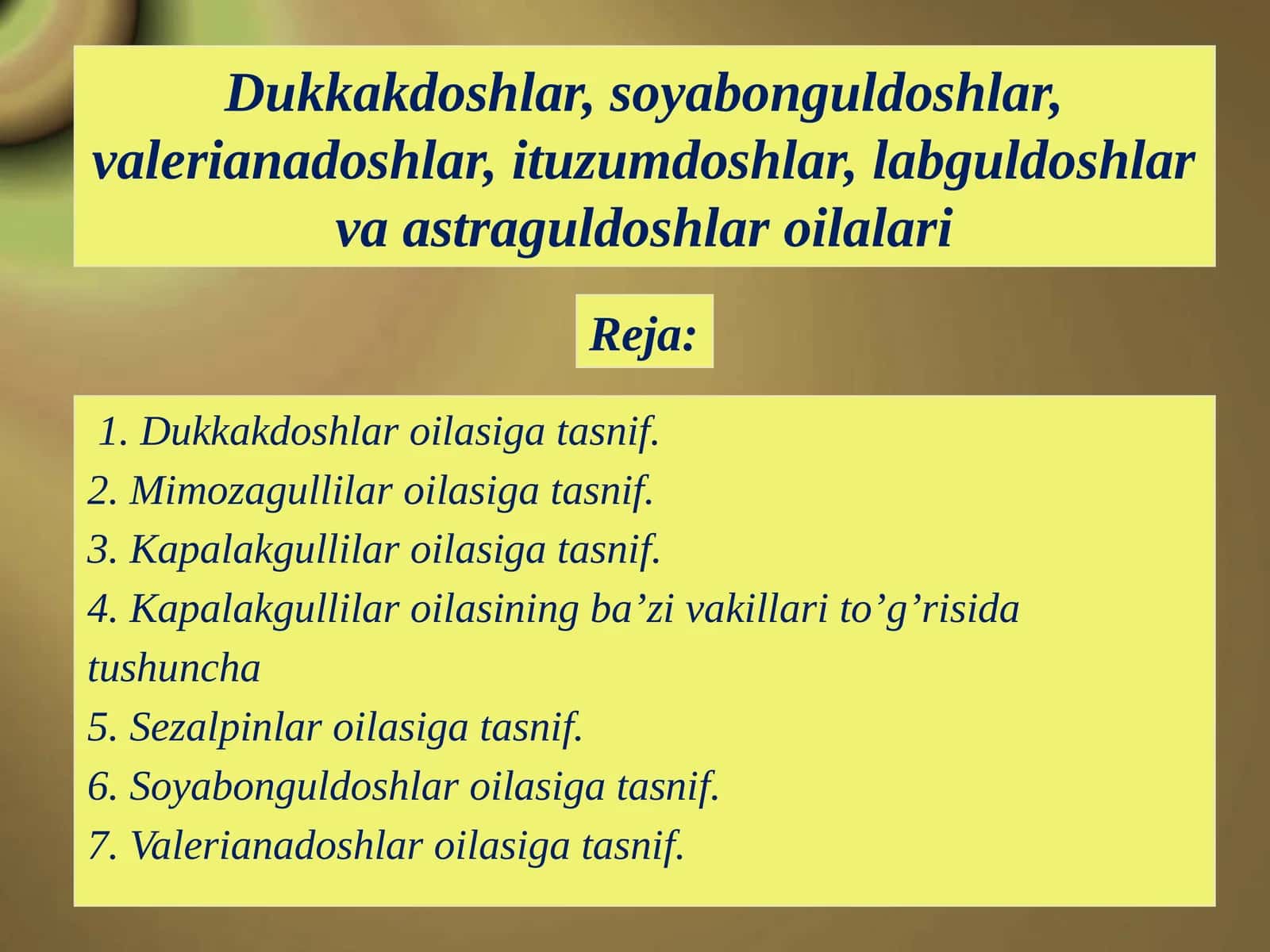 Dukkakdoshlar, soyabonguldoshlar, valerianadoshlar, ituzumdoshlar, labguldoshlar va astraguldoshlar oilalari

Reja:

1. Dukkakdoshlar oilasiga tasnif.
2. Mimozagullilar oilasiga tasnif.
3. Kapalakgullilar oilasiga tasnif.
4. Kapalakgullilar oilasining ba’zi vakillari to’g’risida tushuncha
5. Sezalpinlar oilasiga tasnif.
6. Soyabonguldoshlar oilasiga tasnif.
7. Valerianadoshlar oilasiga tasnif.